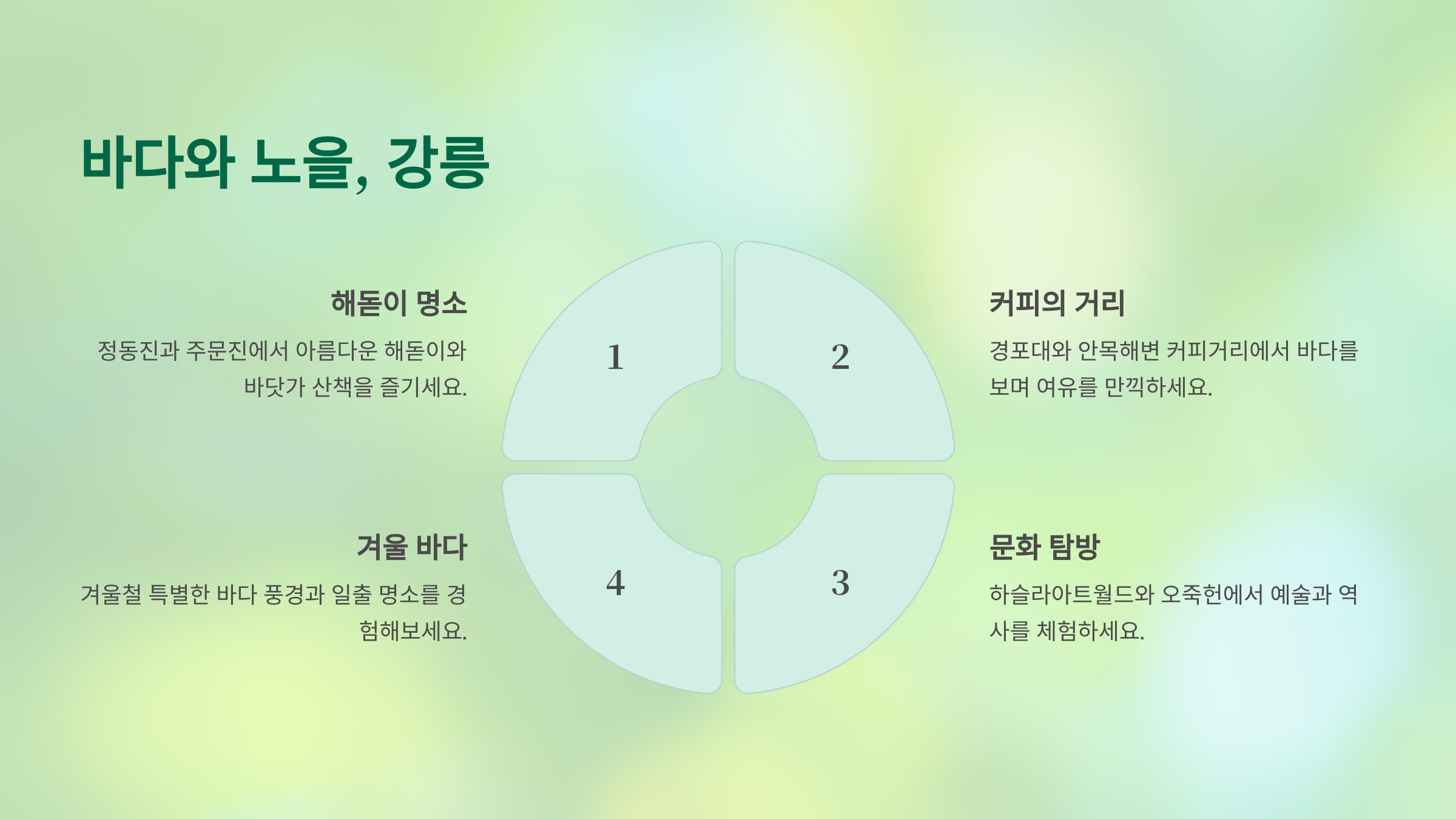 바다와 노을, 강릉

해돋이 명소

정동진과 주문진에서 아름다운 해돋이와 바닷가 산책을 즐기세요.

1

2

커피의 거리

경포대와 안목해변 커피거리에서 바다를 보며 여유를 만끽하세요.

겨울 바다

겨울철 특별한 바다 풍경과 일출 명소를 경험해보세요.

4

3

문화 탐방

하슬라아트월드와 오죽헌에서 예술과 역사를 체험하세요.